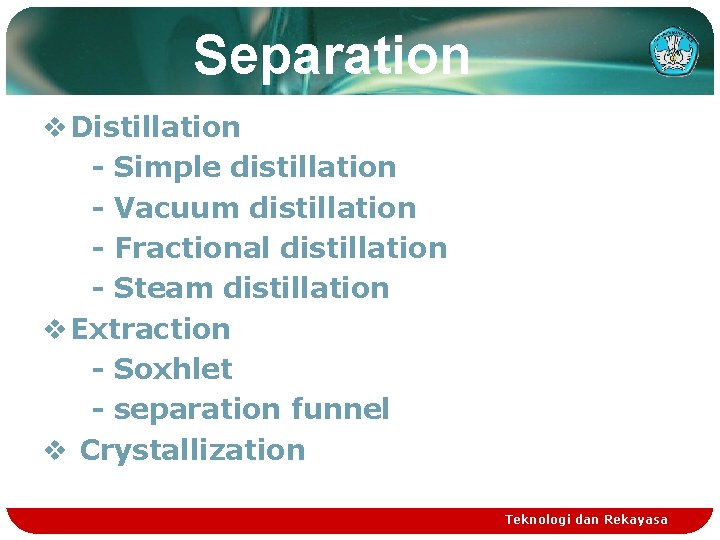 Separation

❖ Distillation
- Simple distillation
- Vacuum distillation
- Fractional distillation
- Steam distillation
❖ Extraction
- Soxhlet
- separation funnel
❖ Crystallization

Teknologi dan Rekayasa